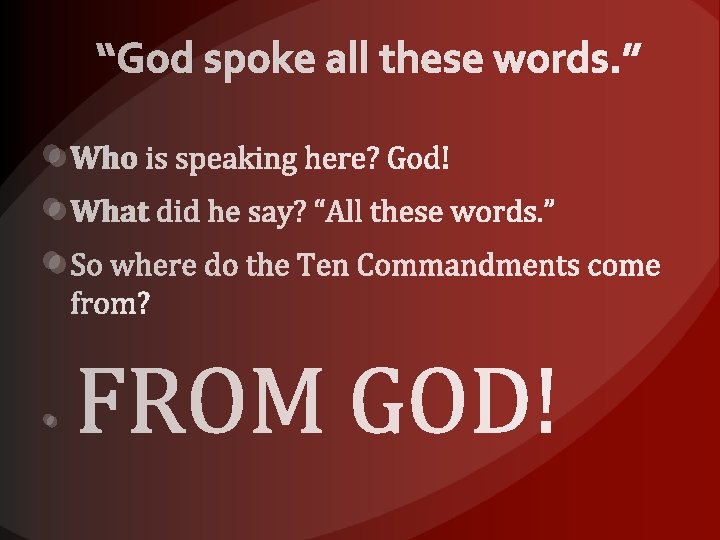 “God spoke all these words.”

Who is speaking here? God!

What did he say? “All these words.”

So where do the Ten Commandments come from?

FROM GOD!